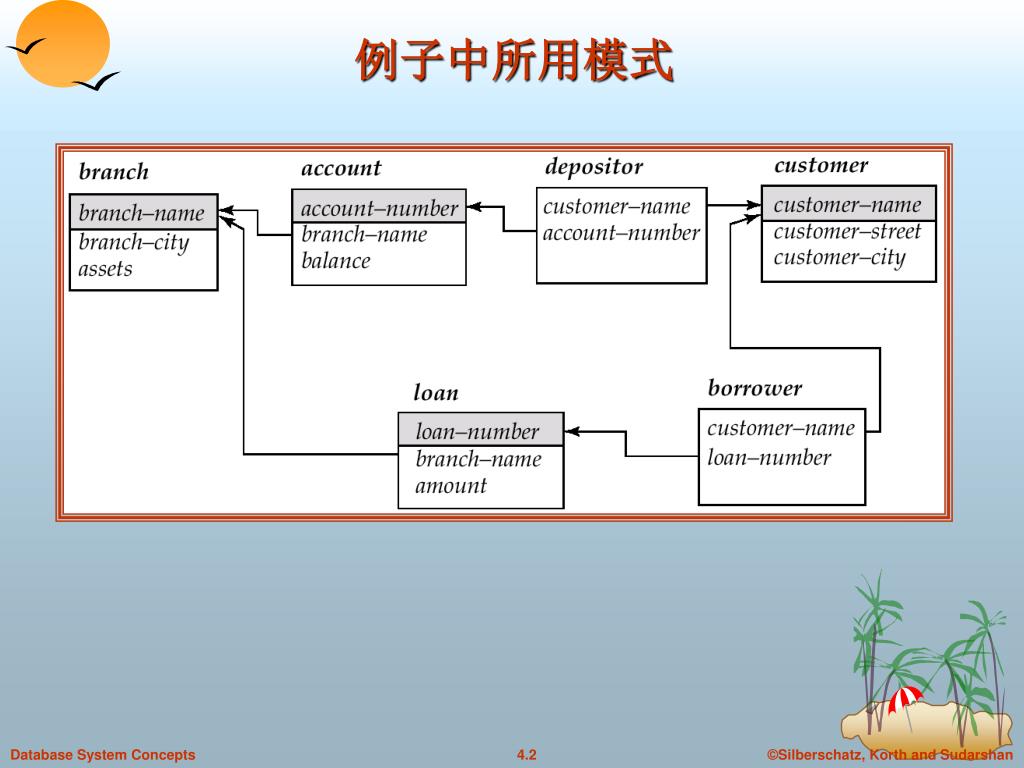 例子中所用模式

branch
branch–name
branch–city
assets

account
account–number
branch–name
balance

depositor
customer–name
account–number

customer
customer–name
customer–street
customer–city

loan
loan–number
branch–name
amount

borrower
customer–name
loan–number

Database System Concepts
4.2
©Silberschatz, Korth and Sudarshan